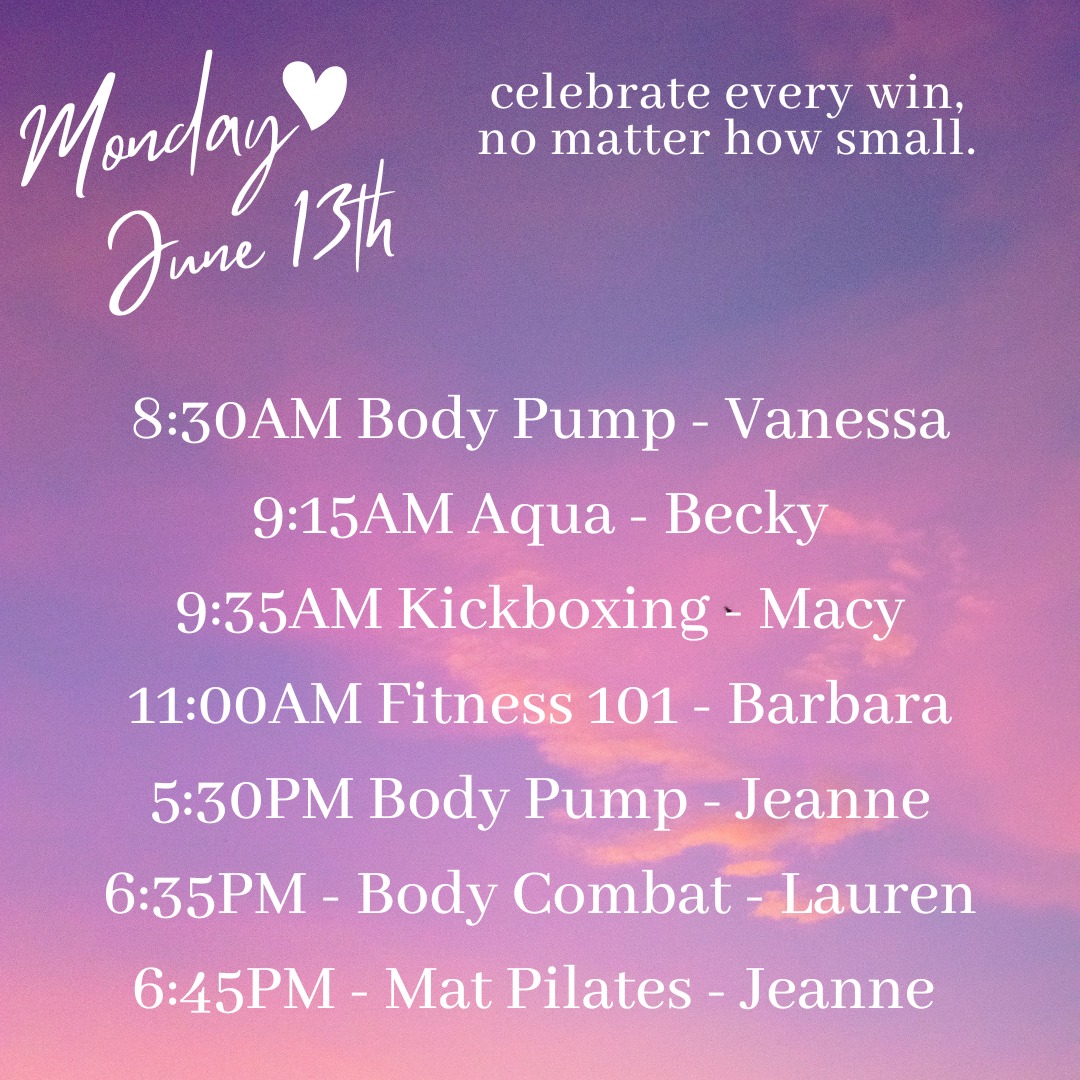 Monday
June 13th

celebrate every win, no matter how small.

8:30AM Body Pump - Vanessa
9:15AM Aqua - Becky
9:35AM Kickboxing - Macy
11:00AM Fitness 101 - Barbara
5:30PM Body Pump - Jeanne
6:35PM - Body Combat - Lauren
6:45PM - Mat Pilates - Jeanne